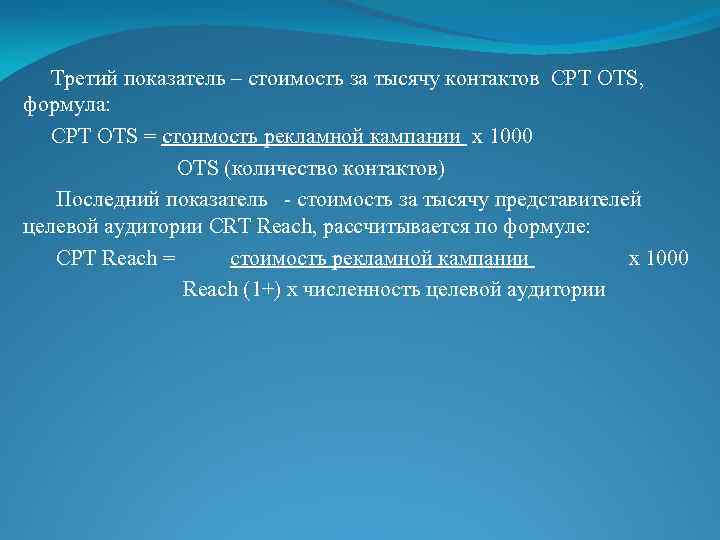 Третий показатель – стоимость за тысячу контактов CPT OTS, формула:

CPT OTS = стоимость рекламной кампании х 1000
OTS (количество контактов)

Последний показатель - стоимость за тысячу представителей целевой аудитории CRT Reach, рассчитывается по формуле:

CPT Reach = стоимость рекламной кампании х 1000
Reach (1+) х численность целевой аудитории